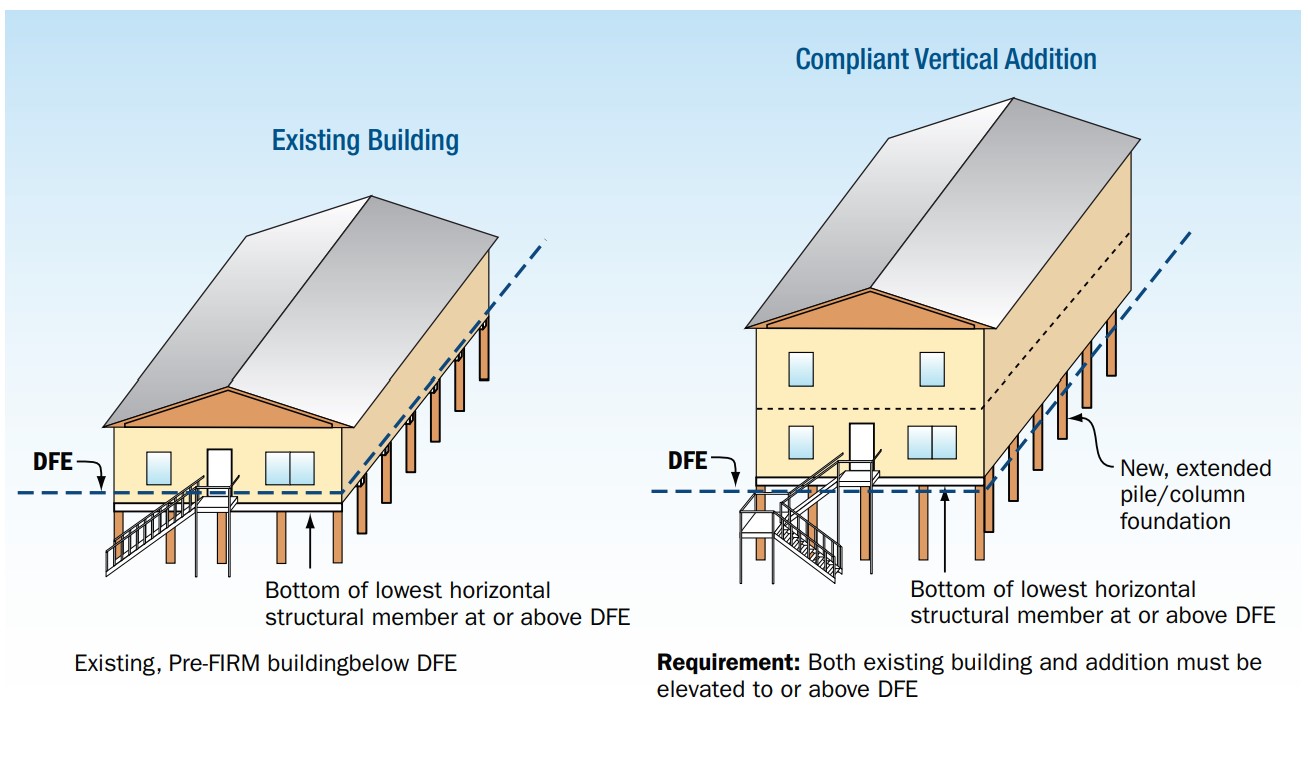 Existing Building

DFE

Bottom of lowest horizontal structural member at or above DFE

Existing, Pre-FIRM buildingbelow DFE

Compliant Vertical Addition

DFE

New, extended pile/column foundation

Bottom of lowest horizontal structural member at or above DFE

**Requirement:** Both existing building and addition must be elevated to or above DFE